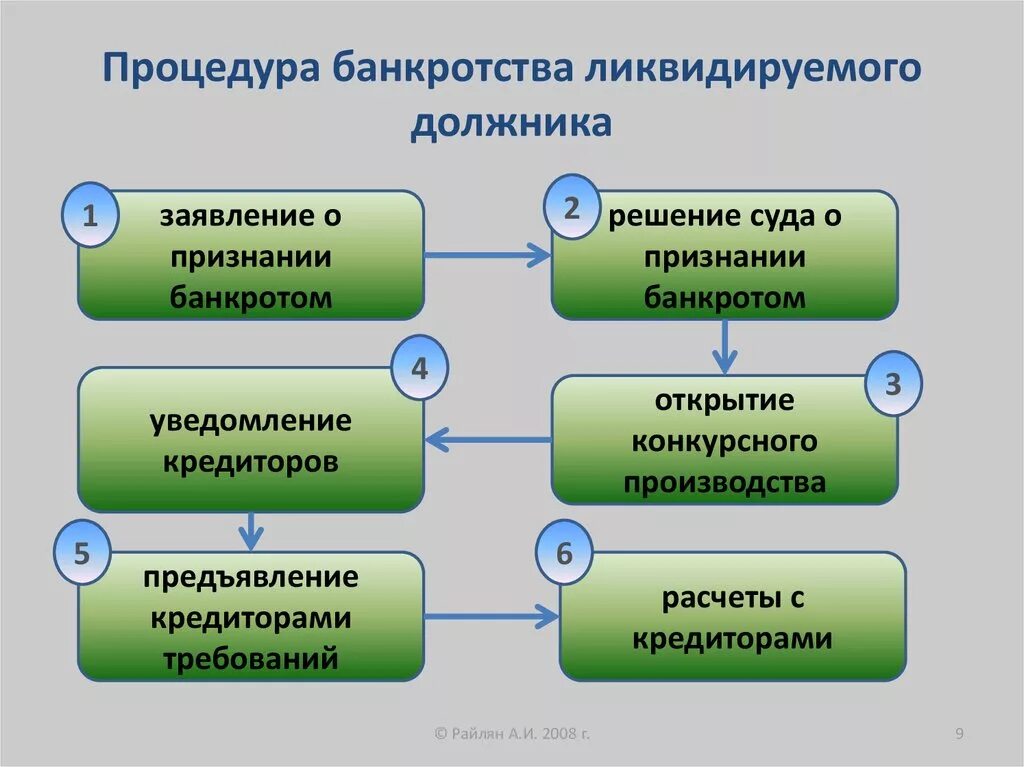 Процедура банкротства ликвидируемого должника

1 заявление о признании банкротом

2 решение суда о признании банкротом

3 открытие конкурсного производства

4 уведомление кредиторов

5 предъявление кредиторами требований

6 расчеты с кредиторами

© Райлян А.И. 2008 г.

9